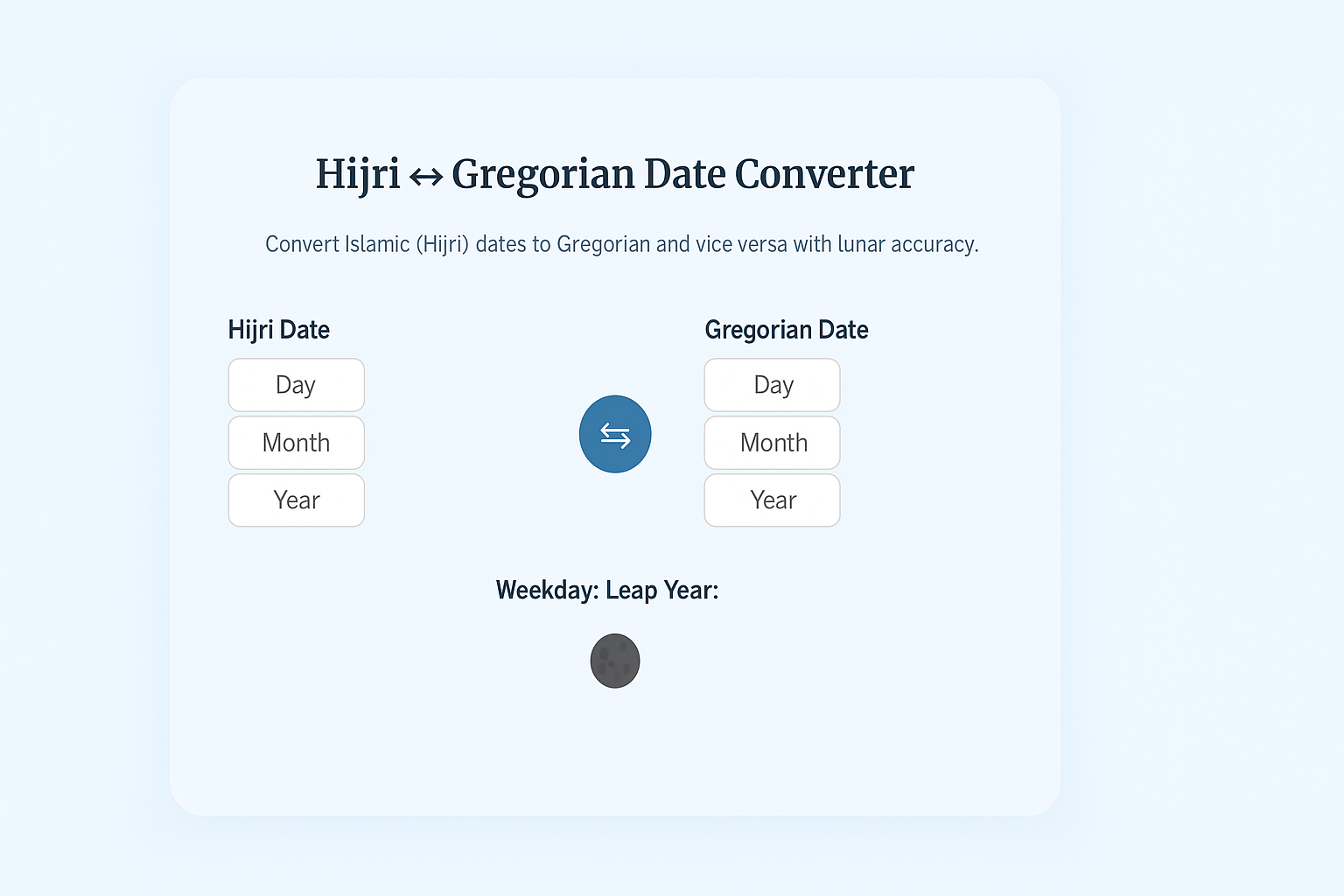 Hijri ↔ Gregorian Date Converter

Convert Islamic (Hijri) dates to Gregorian and vice versa with lunar accuracy.

Hijri Date

Day

Month

Year

⇆

Gregorian Date

Day

Month

Year

Weekday: Leap Year: